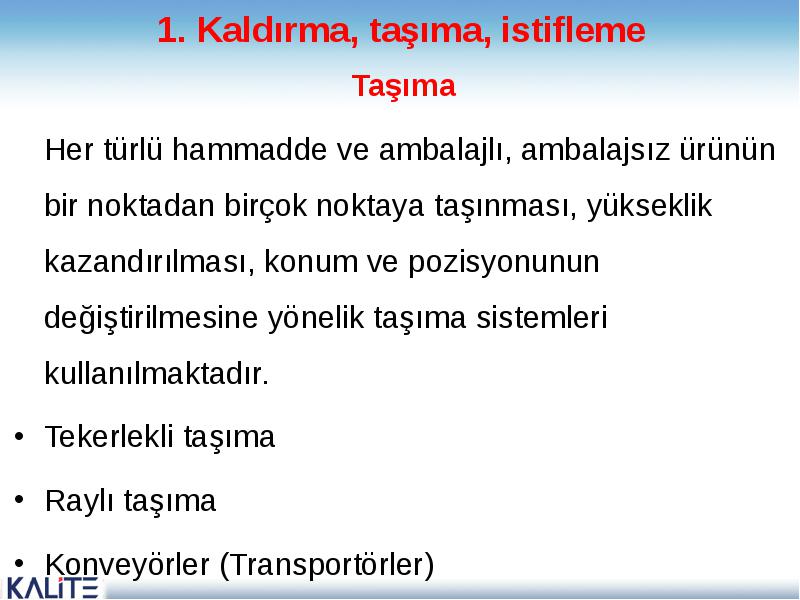 1. Kaldırma, taşıma, istifleme

Taşıma

Her türlü hammadde ve ambalajlı, ambalajsız ürünün bir noktadan birçok noktaya taşınması, yükseklik kazandırılması, konum ve pozisyonunun değiştirilmesine yönelik taşıma sistemleri kullanılmaktadır.

• Tekerlekli taşıma
• Raylı taşıma
• Konveyörler (Transportörler)

KALİTE